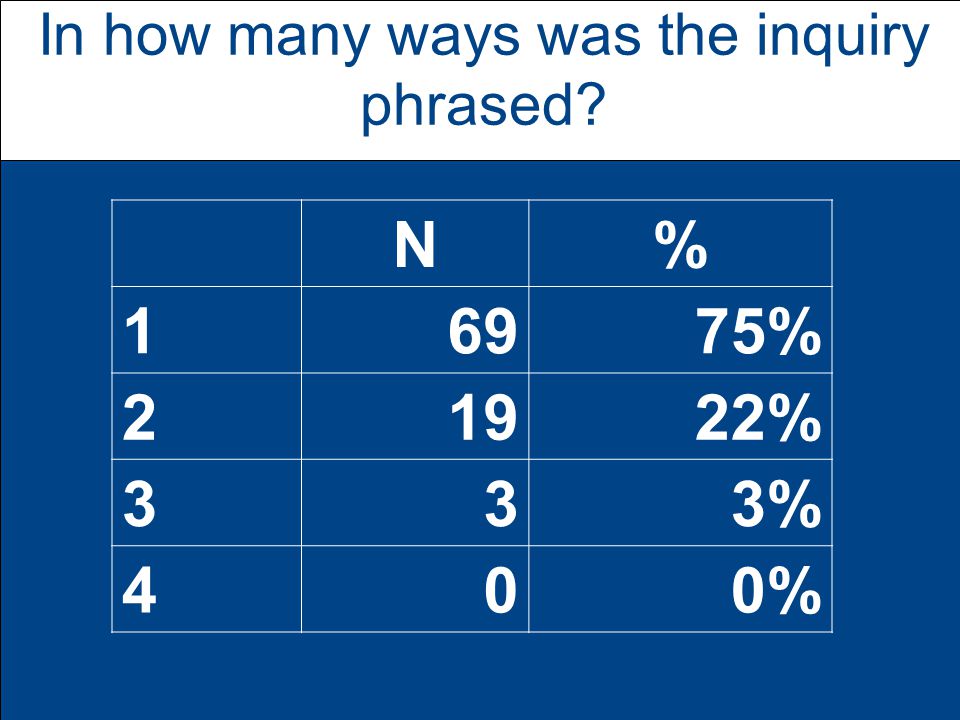 In how many ways was the inquiry phrased?

|  | N | % |
|---|---|---|
| 1 | 69 | 75% |
| 2 | 19 | 22% |
| 3 | 3 | 3% |
| 4 | 0 | 0% |